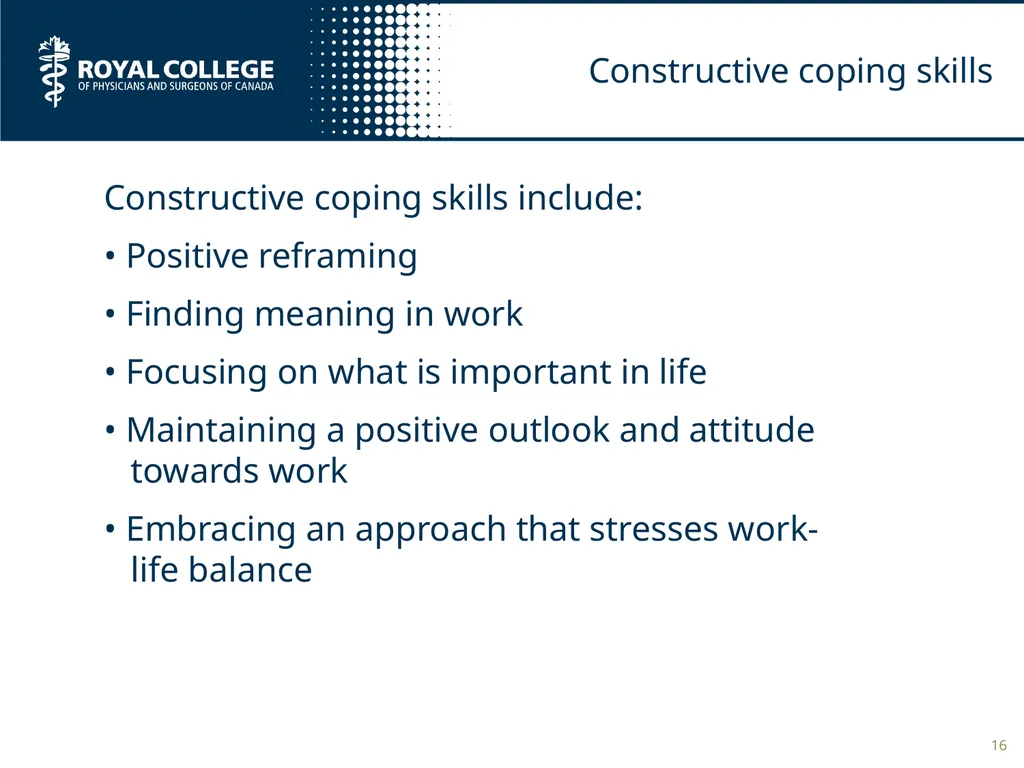 ROYAL COLLEGE
OF PHYSICIANS AND SURGEONS OF CANADA

Constructive coping skills

Constructive coping skills include:

• Positive reframing

• Finding meaning in work

• Focusing on what is important in life

• Maintaining a positive outlook and attitude towards work

• Embracing an approach that stresses work-life balance

16